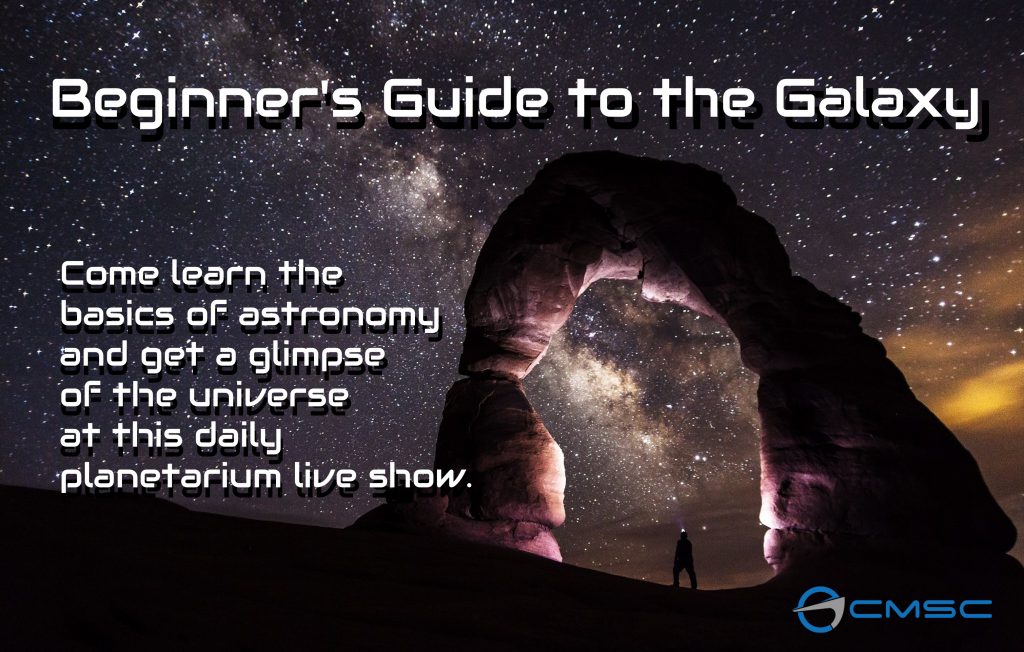 Beginner's Guide to the Galaxy

Come learn the basics of astronomy and get a glimpse of the universe at this daily planetarium live show.

CMSC